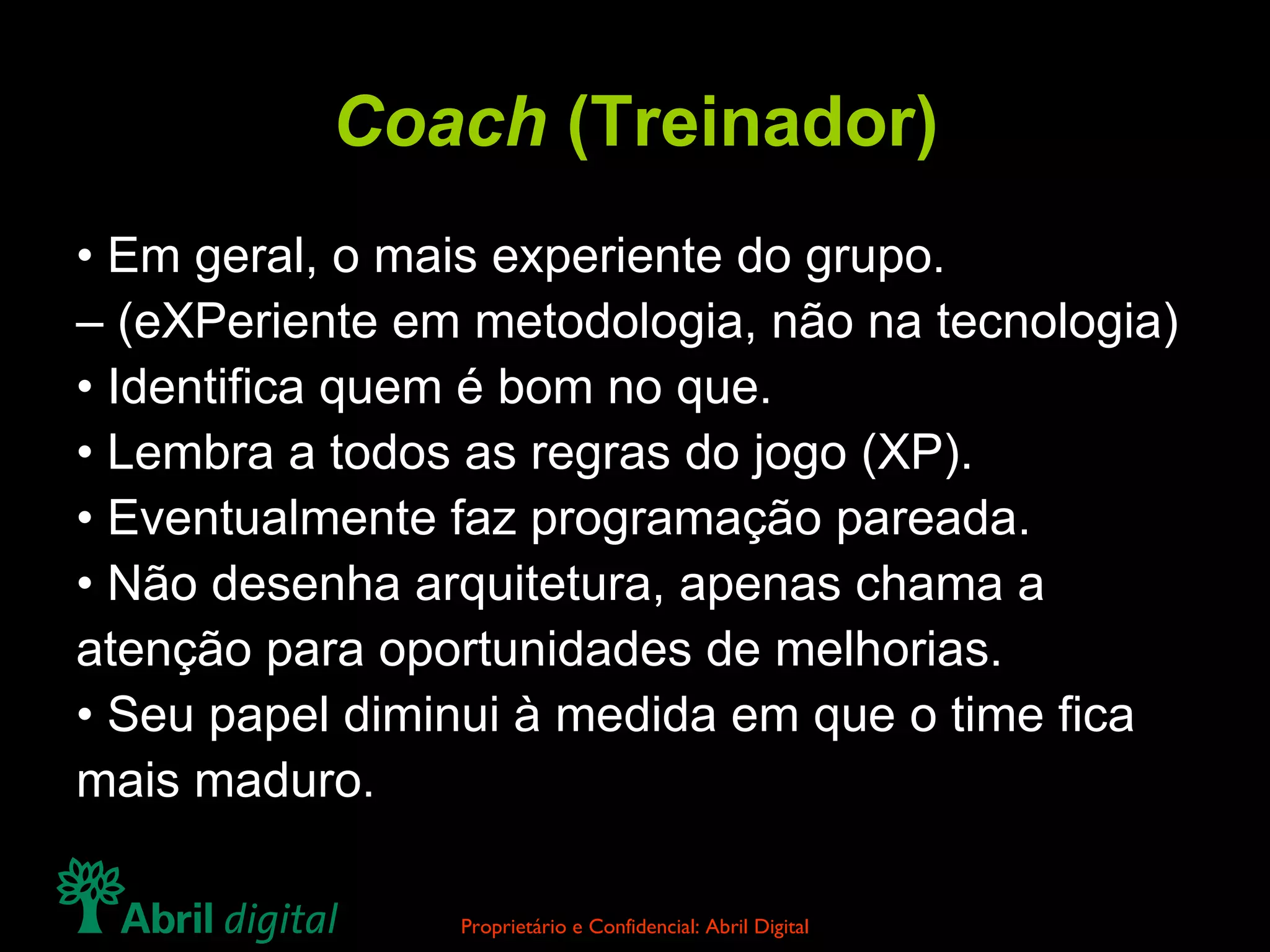 Coach (Treinador)

• Em geral, o mais experiente do grupo.
– (eXPeriente em metodologia, não na tecnologia)
• Identifica quem é bom no que.
• Lembra a todos as regras do jogo (XP).
• Eventualmente faz programação pareada.
• Não desenha arquitetura, apenas chama a atenção para oportunidades de melhorias.
• Seu papel diminui à medida em que o time fica mais maduro.

Abril digital

Proprietário e Confidencial: Abril Digital